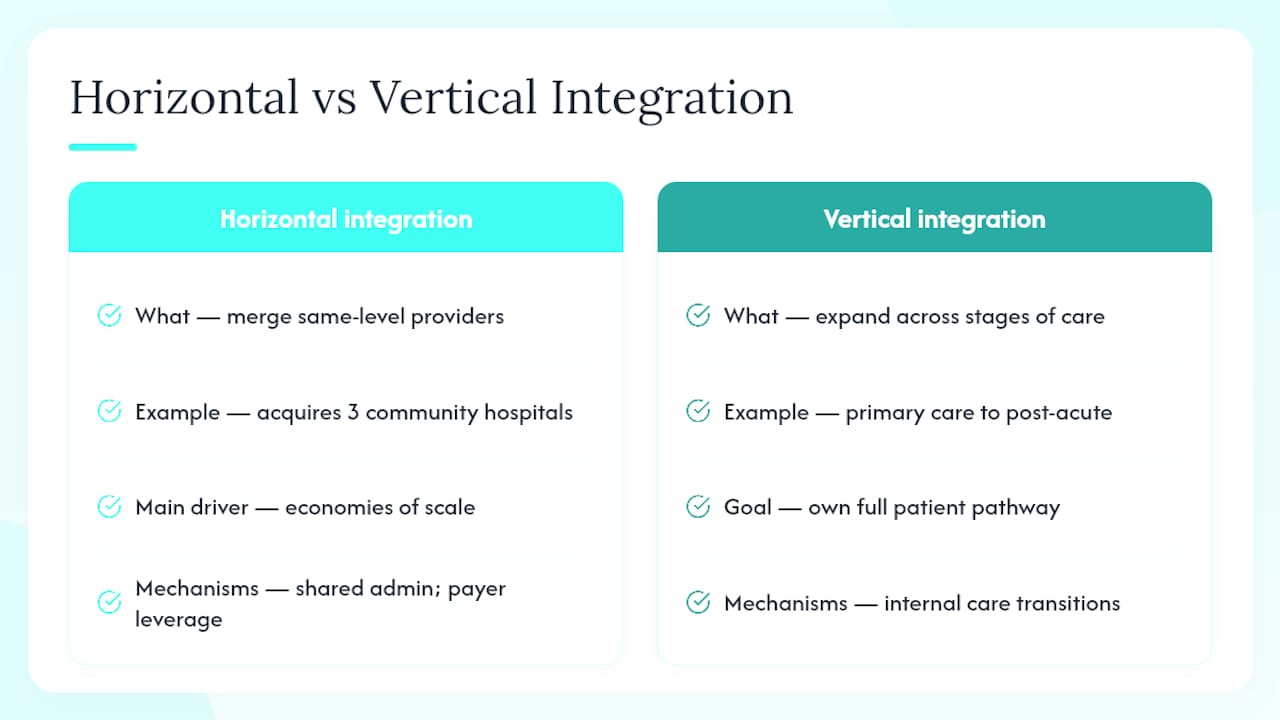 Horizontal vs Vertical Integration

Horizontal integration

What — merge same-level providers

Example — acquires 3 community hospitals

Main driver — economies of scale

Mechanisms — shared admin; payer leverage

Vertical integration

What — expand across stages of care

Example — primary care to post-acute

Goal — own full patient pathway

Mechanisms — internal care transitions